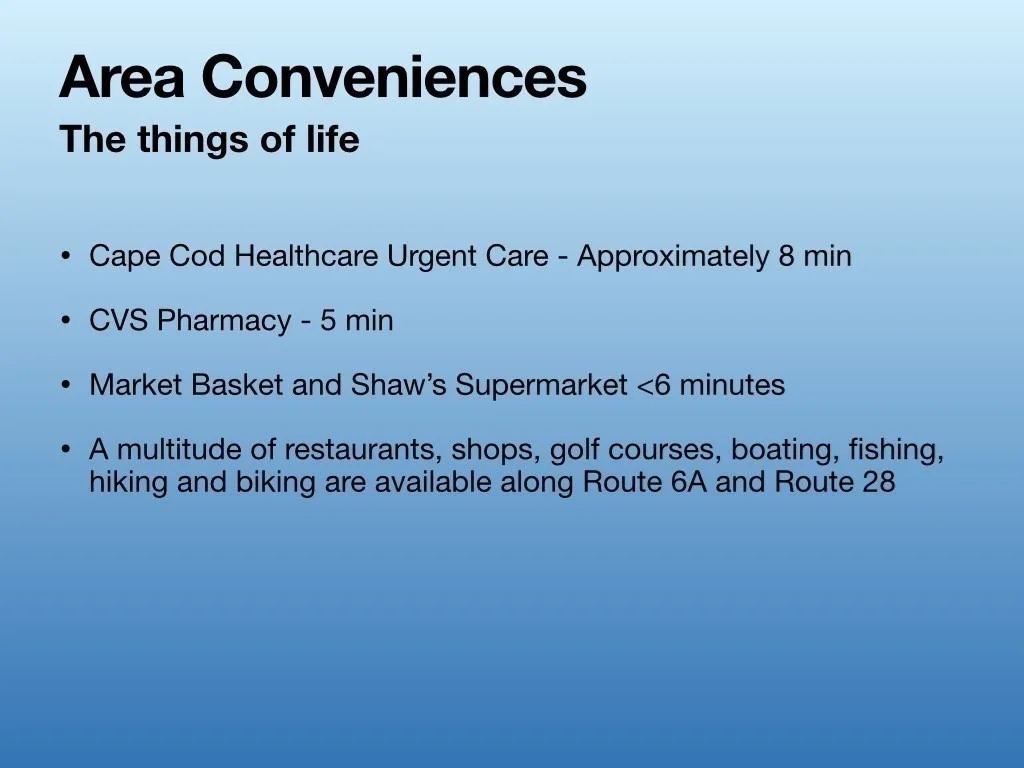 Area Conveniences
The things of life

• Cape Cod Healthcare Urgent Care - Approximately 8 min

• CVS Pharmacy - 5 min

• Market Basket and Shaw's Supermarket <6 minutes

• A multitude of restaurants, shops, golf courses, boating, fishing, hiking and biking are available along Route 6A and Route 28